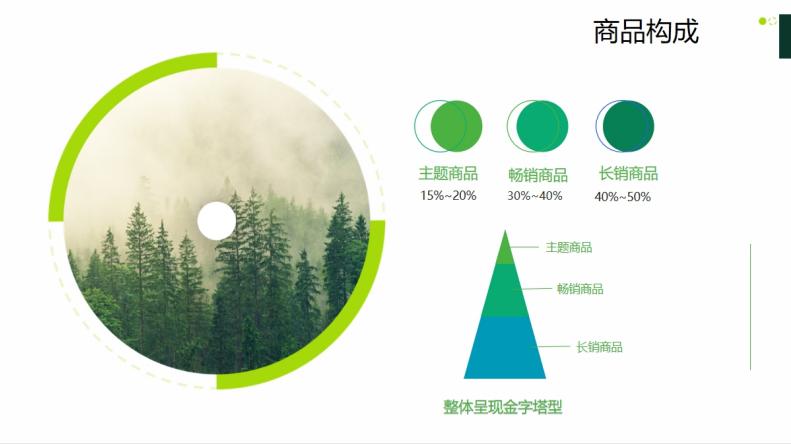 商品构成

主题商品
15%~20%

畅销商品
30%~40%

长销商品
40%~50%

主题商品
畅销商品
长销商品

整体呈现金字塔型